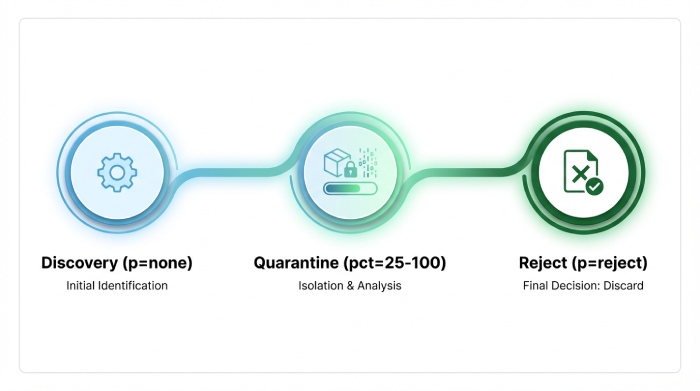 Discovery (p=none)
Initial Identification

Quarantine (pct=25-100)
Isolation & Analysis

Reject (p=reject)
Final Decision: Discard